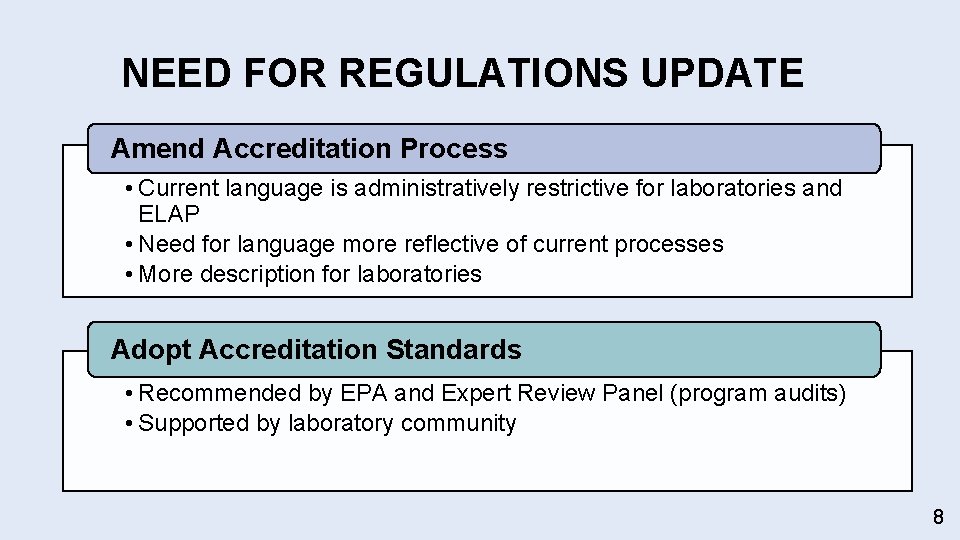 NEED FOR REGULATIONS UPDATE

Amend Accreditation Process

• Current language is administratively restrictive for laboratories and ELAP
• Need for language more reflective of current processes
• More description for laboratories

Adopt Accreditation Standards

• Recommended by EPA and Expert Review Panel (program audits)
• Supported by laboratory community

8